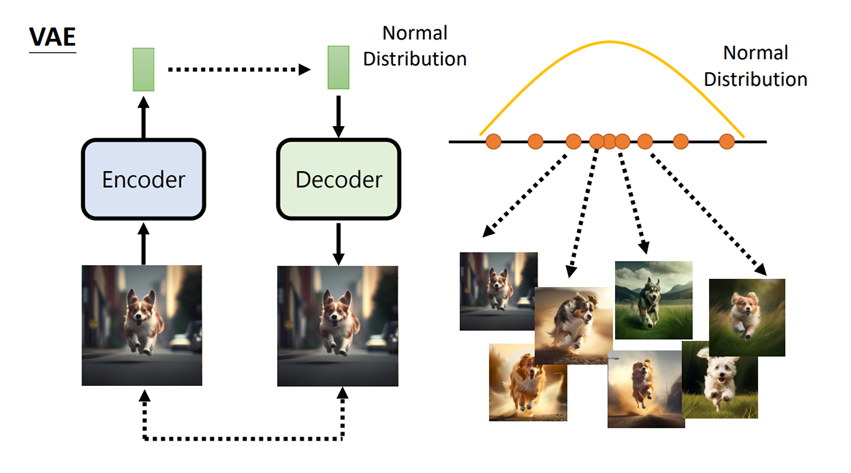 VAE

Normal Distribution

Encoder

Decoder

Normal Distribution